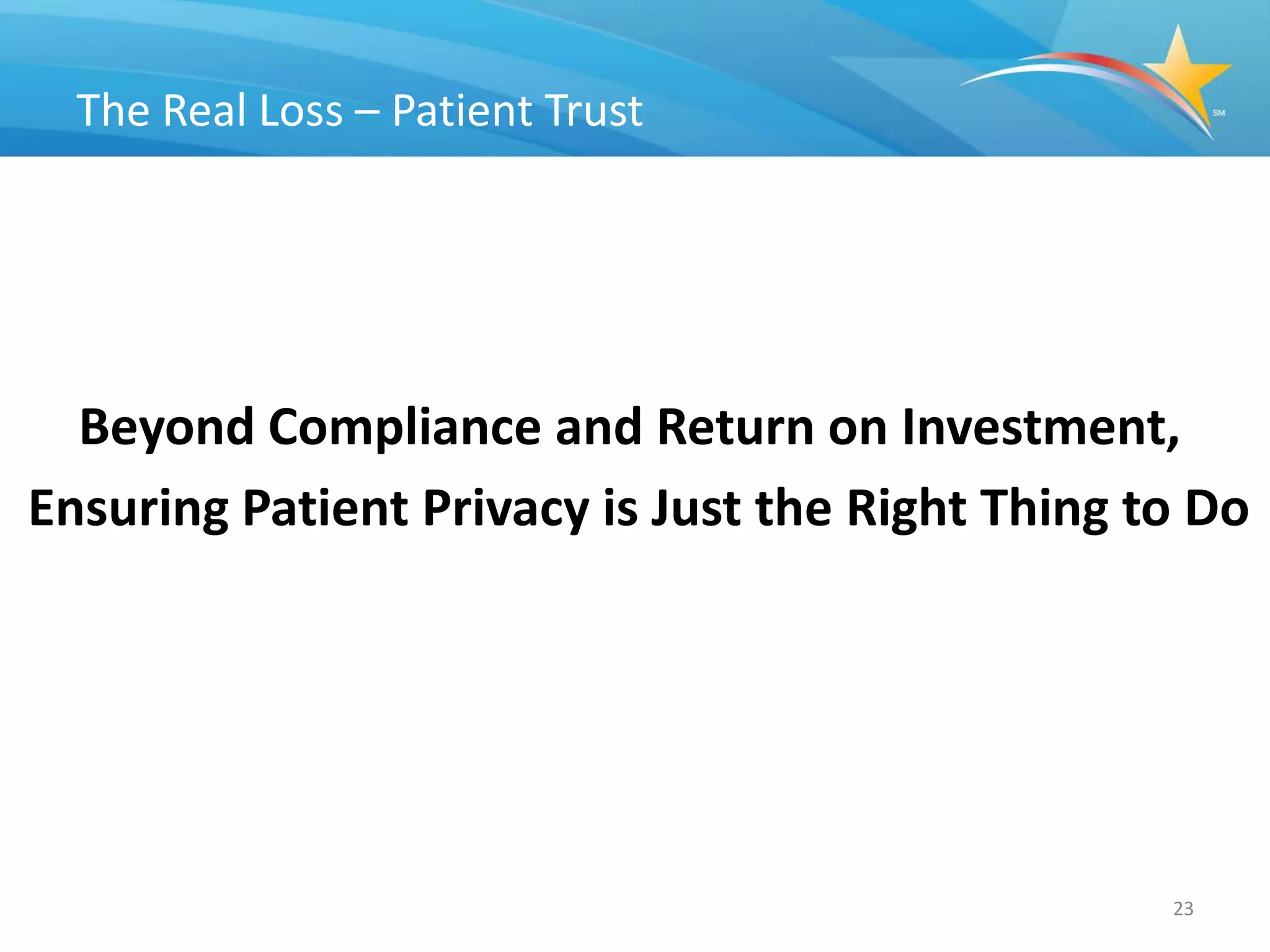 The Real Loss – Patient Trust

SM

Beyond Compliance and Return on Investment, Ensuring Patient Privacy is Just the Right Thing to Do

23